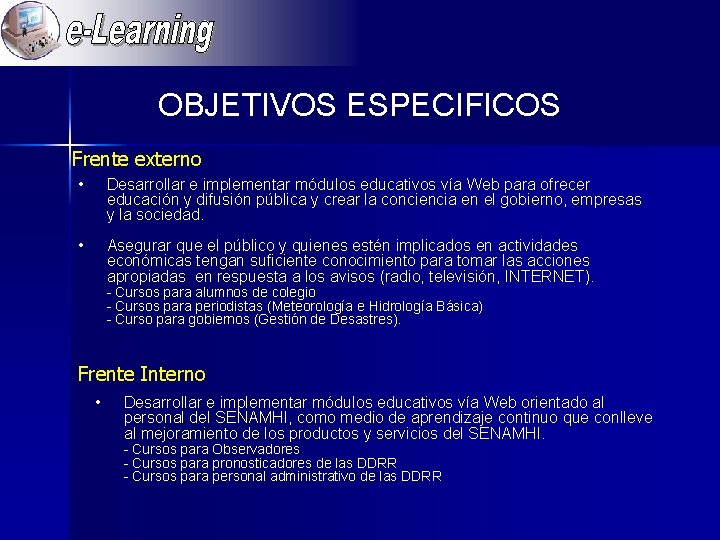 e-Learning

OBJETIVOS ESPECIFICOS

Frente externo

• Desarrollar e implementar módulos educativos vía Web para ofrecer educación y difusión pública y crear la conciencia en el gobierno, empresas y la sociedad.

• Asegurar que el público y quienes estén implicados en actividades económicas tengan suficiente conocimiento para tomar las acciones apropiadas en respuesta a los avisos (radio, televisión, INTERNET).
- Cursos para alumnos de colegio
- Cursos para periodistas (Meteorología e Hidrología Básica)
- Curso para gobiernos (Gestión de Desastres).

Frente Interno

• Desarrollar e implementar módulos educativos vía Web orientado al personal del SENAMHI, como medio de aprendizaje continuo que conlleve al mejoramiento de los productos y servicios del SENAMHI.
- Cursos para Observadores
- Cursos para pronosticadores de las DDRR
- Cursos para personal administrativo de las DDRR